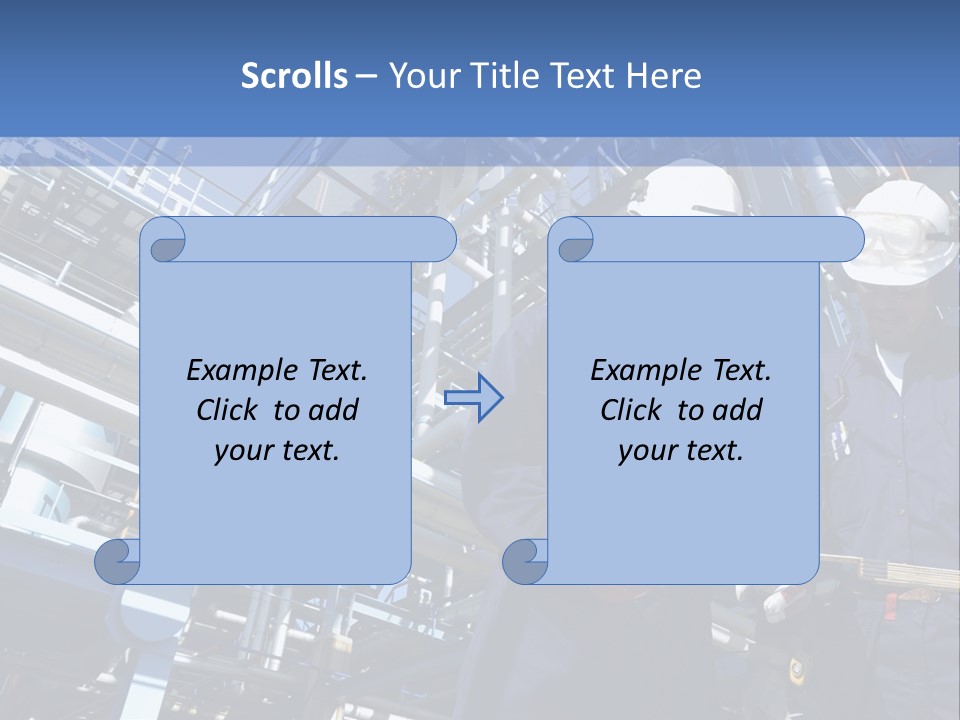 Scrolls – Your Title Text Here

Example Text. Click to add your text.

Example Text. Click to add your text.